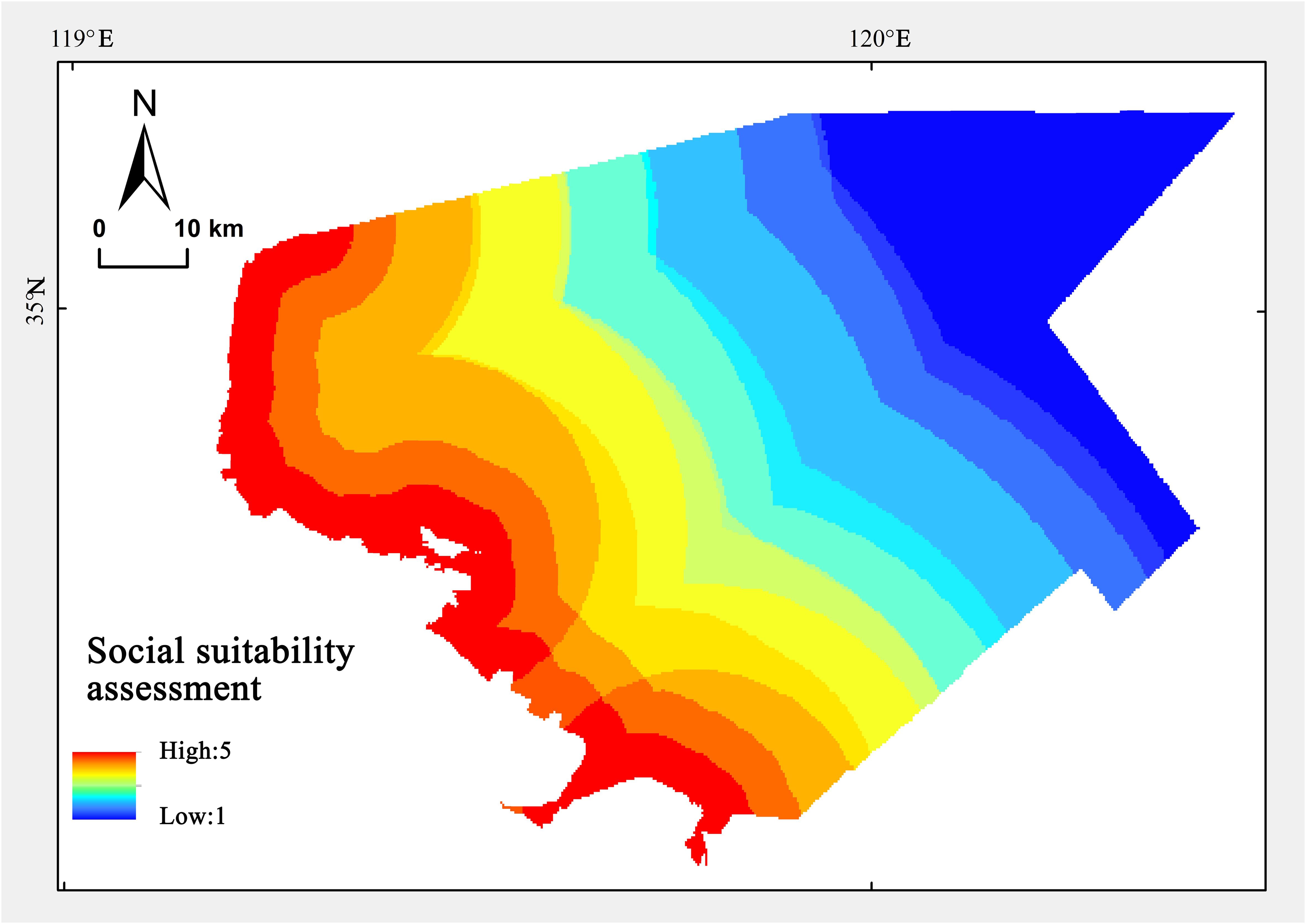 119°E

120°E

35°N

N

0

10 km

Social suitability assessment

High:5

Low:1